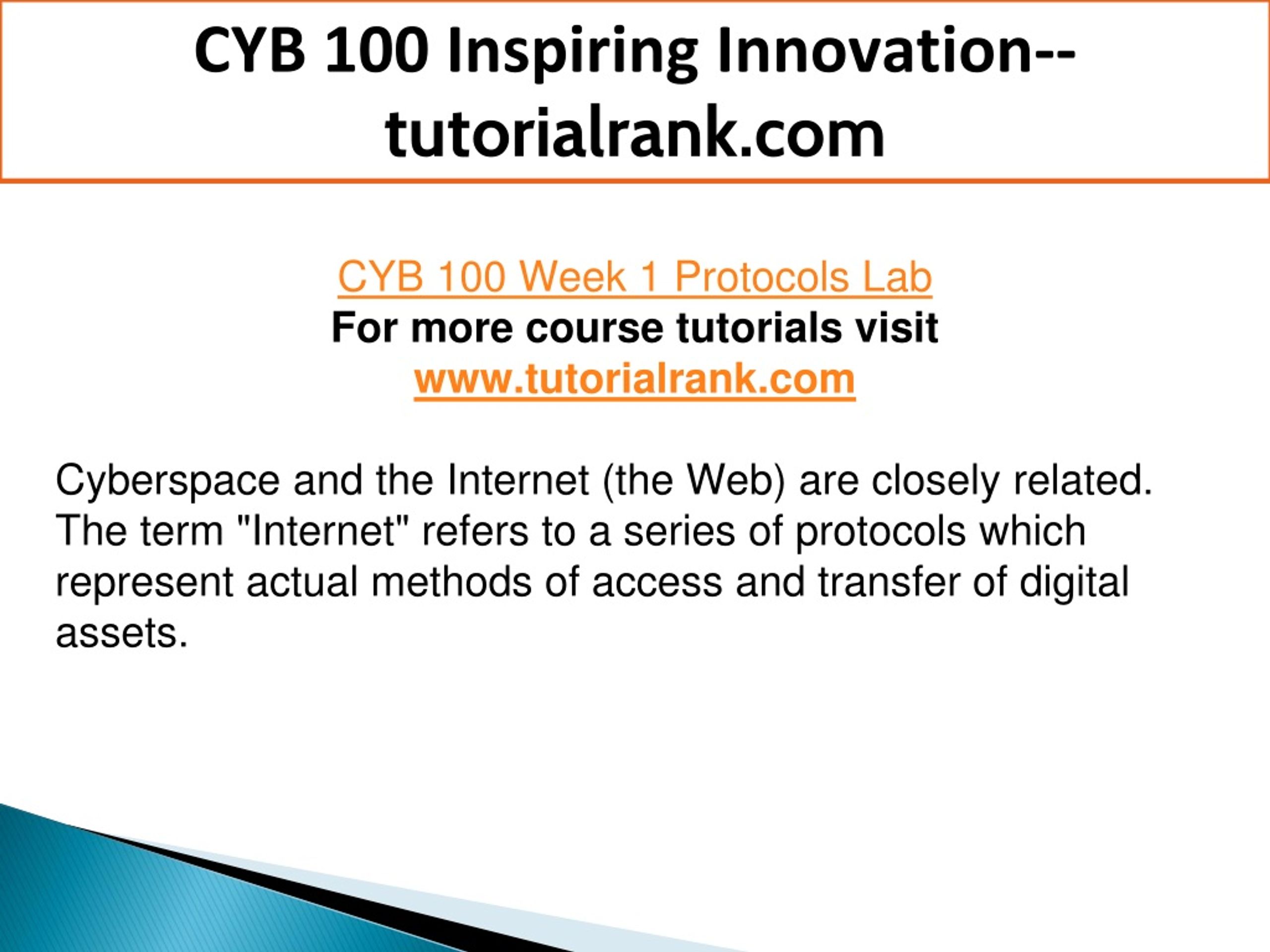 CYB 100 Inspiring Innovation--tutorialrank.com

CYB 100 Week 1 Protocols Lab
For more course tutorials visit
www.tutorialrank.com

Cyberspace and the Internet (the Web) are closely related. The term "Internet" refers to a series of protocols which represent actual methods of access and transfer of digital assets.